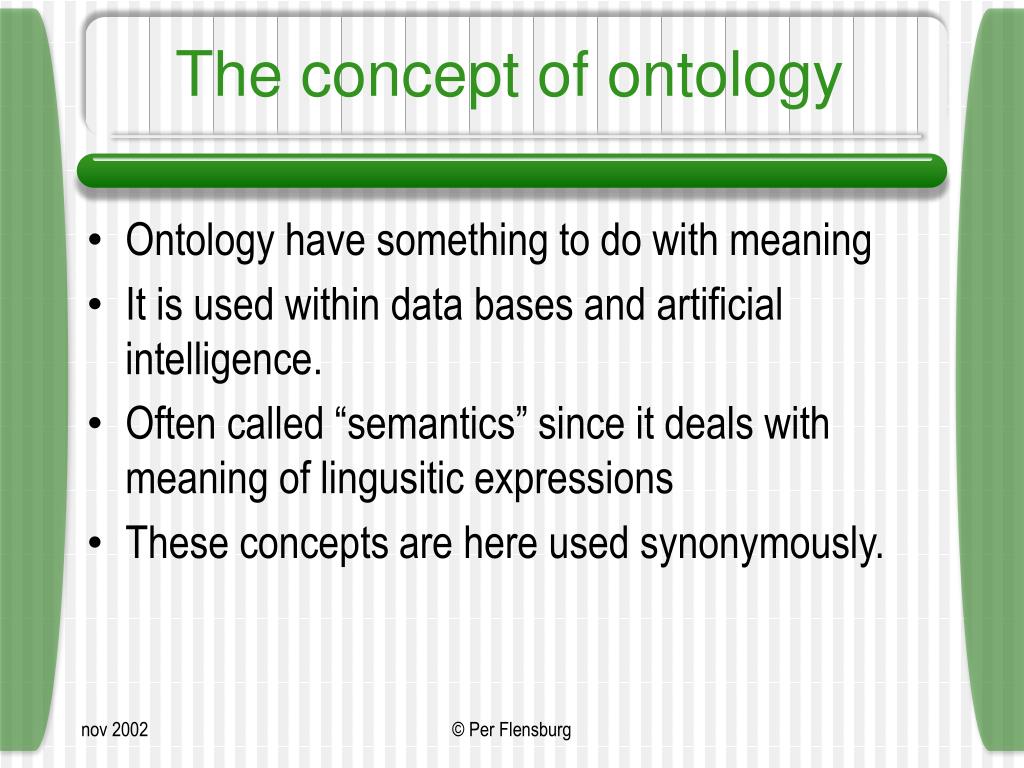 The concept of ontology

• Ontology have something to do with meaning
• It is used within data bases and artificial intelligence.
• Often called “semantics” since it deals with meaning of lingusitic expressions
• These concepts are here used synonymously.

nov 2002

© Per Flensburg